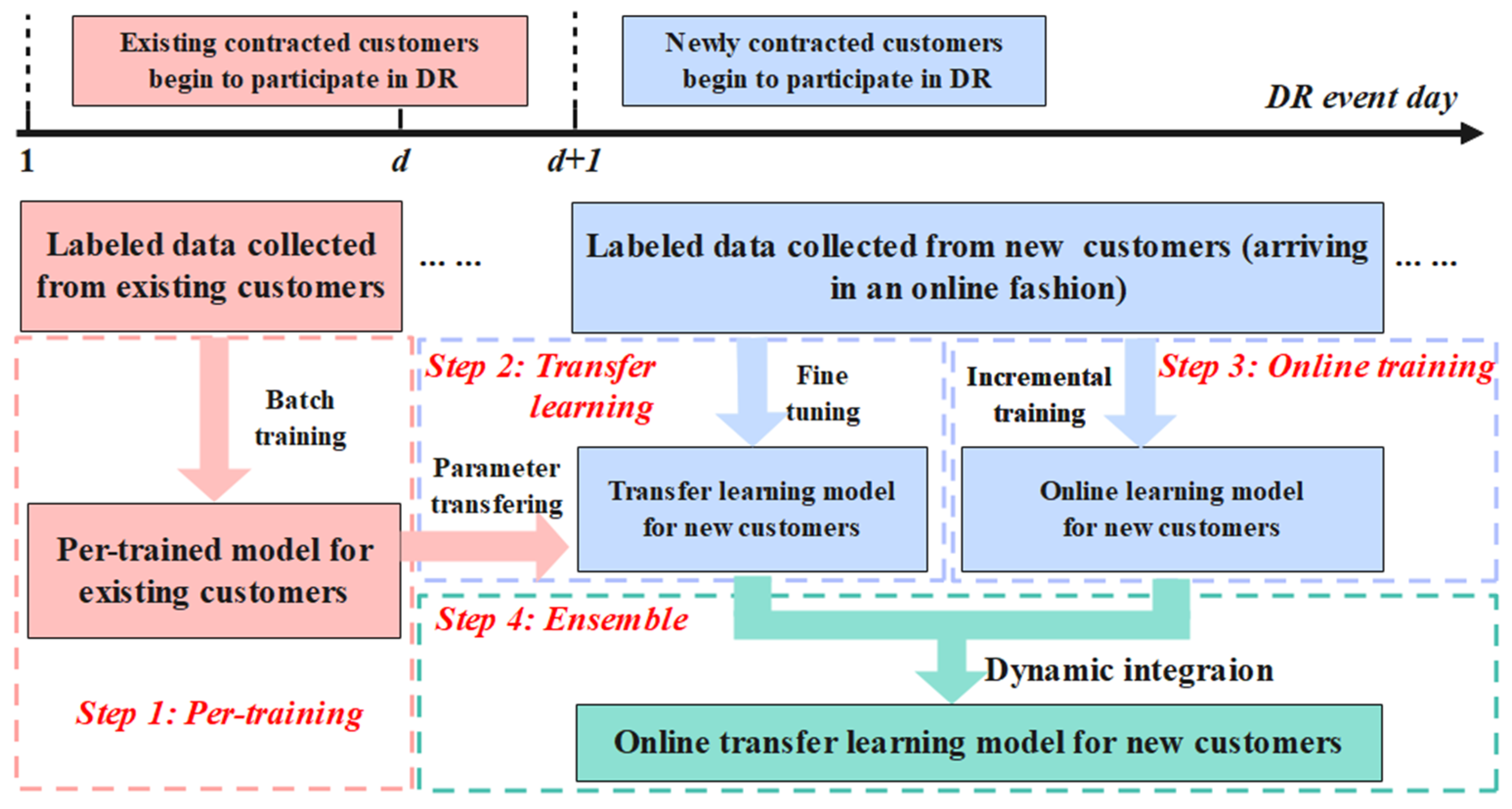 Existing contracted customers begin to participate in DR

Newly contracted customers begin to participate in DR

DR event day

1

d

d+1

Labeled data collected from existing customers

… …

Labeled data collected from new customers (arriving in an online fashion)

… …

Batch training

Step 2: Transfer learning

Fine tuning

Incremental training

Step 3: Online training

Parameter transfering

Transfer learning model for new customers

Online learning model for new customers

Per-trained model for existing customers

Step 4: Ensemble

Dynamic integraion

Step 1: Per-training

Online transfer learning model for new customers